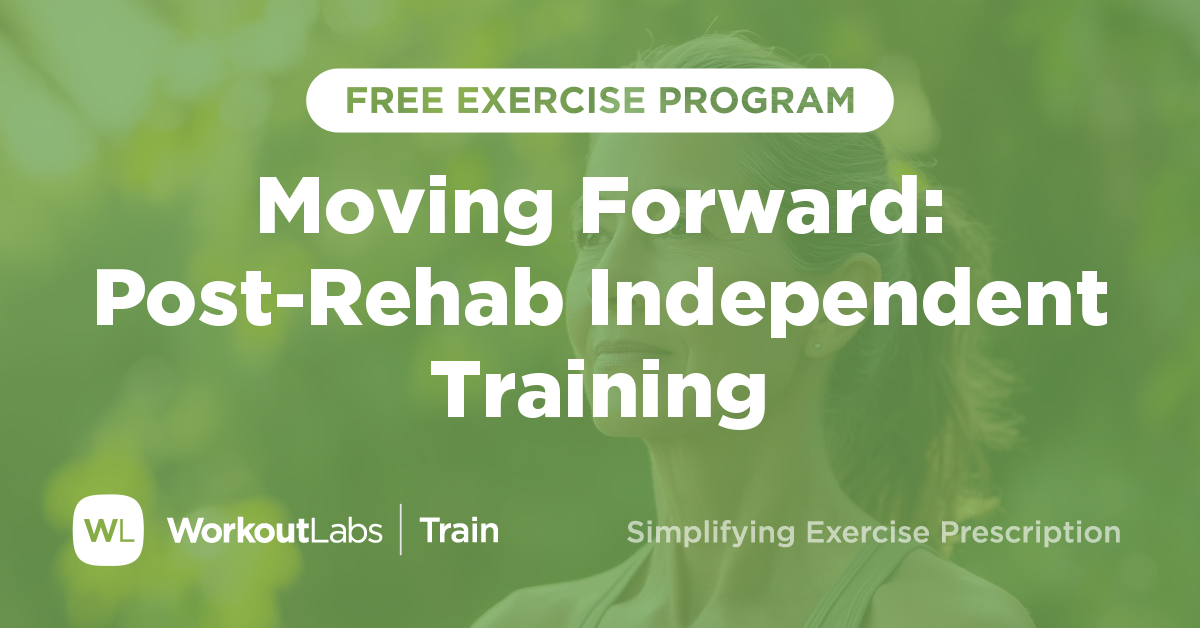 FREE EXERCISE PROGRAM

Moving Forward: Post-Rehab Independent Training

WL WorkoutLabs | Train

Simplifying Exercise Prescription